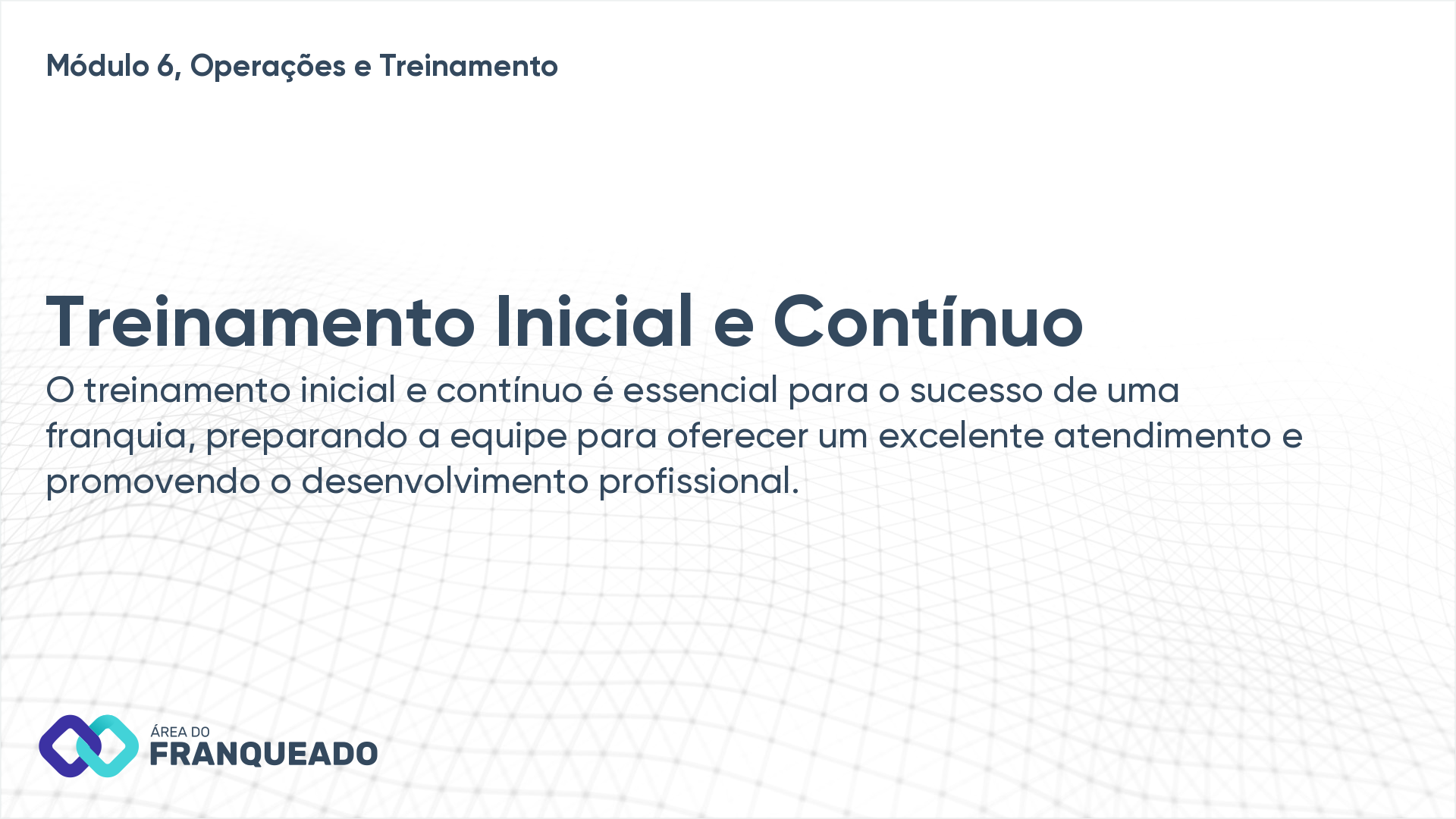 Módulo 6, Operações e Treinamento

Treinamento Inicial e Contínuo

O treinamento inicial e contínuo é essencial para o sucesso de uma franquia, preparando a equipe para oferecer um excelente atendimento e promovendo o desenvolvimento profissional.

ÁREA DO
FRANQUEADO